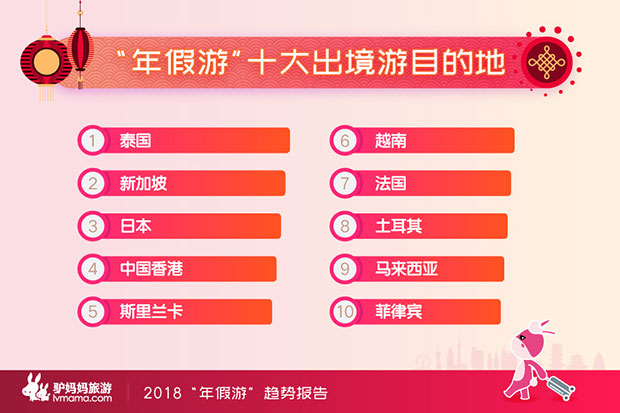 “年假游”十大出境游目的地

1 泰国
2 新加坡
3 日本
4 中国香港
5 斯里兰卡

6 越南
7 法国
8 土耳其
9 马来西亚
10 菲律宾

驴妈妈旅游
lvmama.com
2018 “年假游” 趋势报告